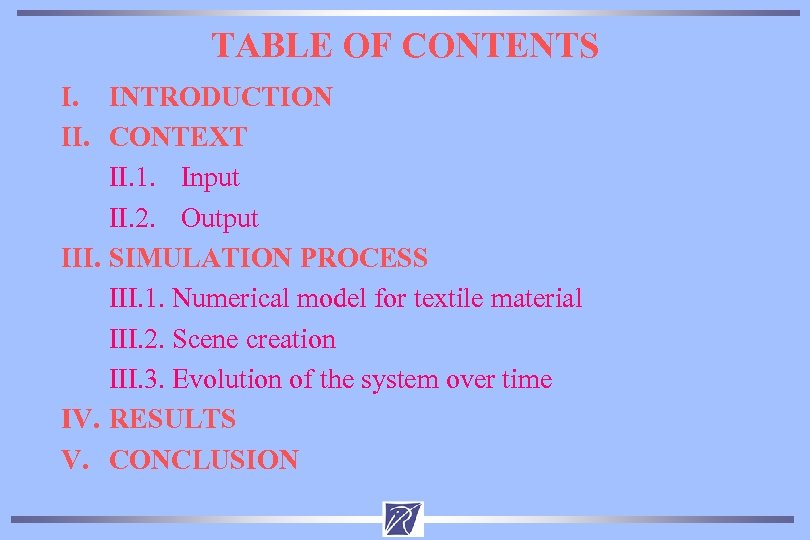 TABLE OF CONTENTS

I. INTRODUCTION
II. CONTEXT
II.1. Input
II.2. Output
III. SIMULATION PROCESS
III.1. Numerical model for textile material
III.2. Scene creation
III.3. Evolution of the system over time
IV. RESULTS
V. CONCLUSION